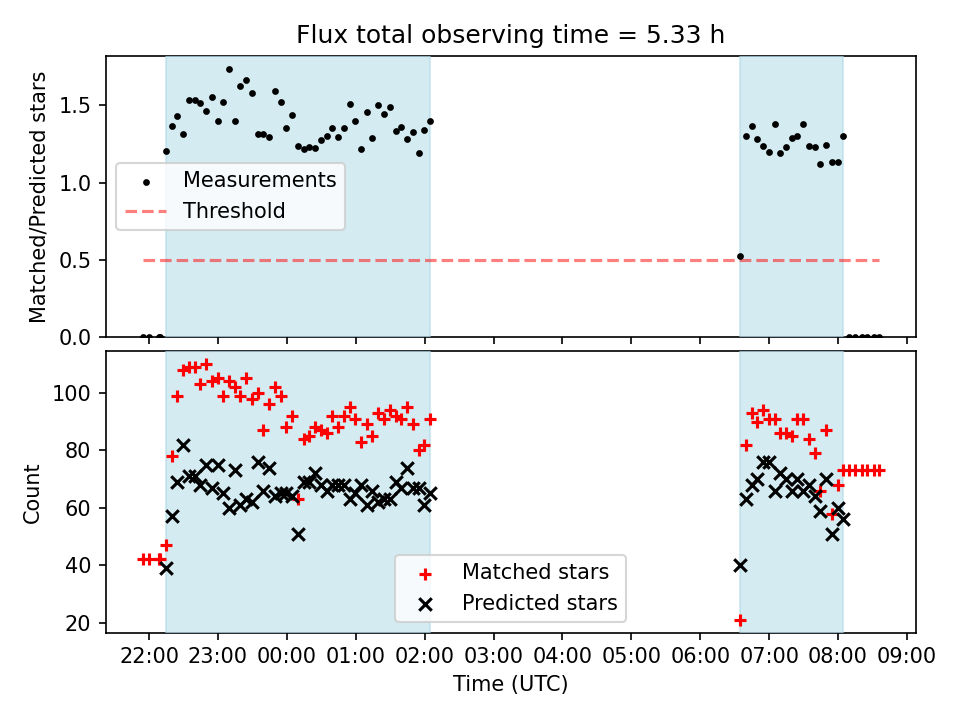 Flux total observing time = 5.33 h

Matched/Predicted stars

1.5
1.0
0.5
0.0

Measurements
Threshold

Count

100
80
60
40
20

Matched stars
Predicted stars

22:00 23:00 00:00 01:00 02:00 03:00 04:00 05:00 06:00 07:00 08:00 09:00

Time (UTC)